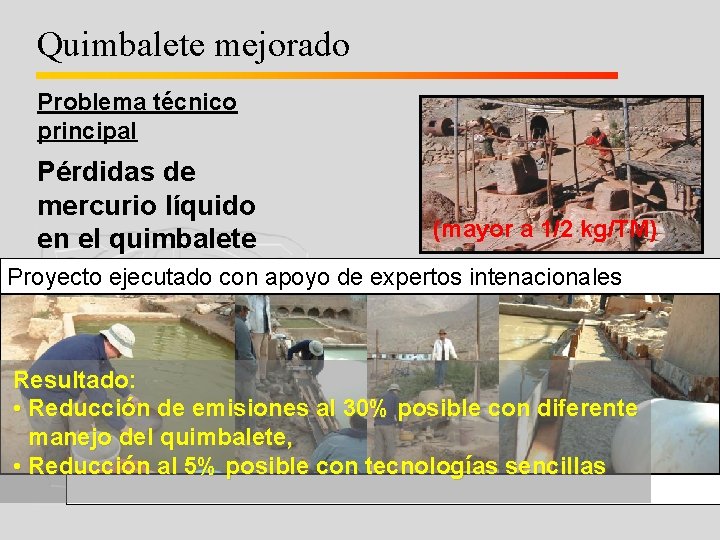 Quimbalete mejorado

Problema técnico principal

Pérdidas de mercurio líquido en el quimbalete

(mayor a 1/2 kg/TM)

Proyecto ejecutado con apoyo de expertos intenacionales

Resultado:
• Reducción de emisiones al 30% posible con diferente manejo del quimbalete,
• Reducción al 5% posible con tecnologías sencillas